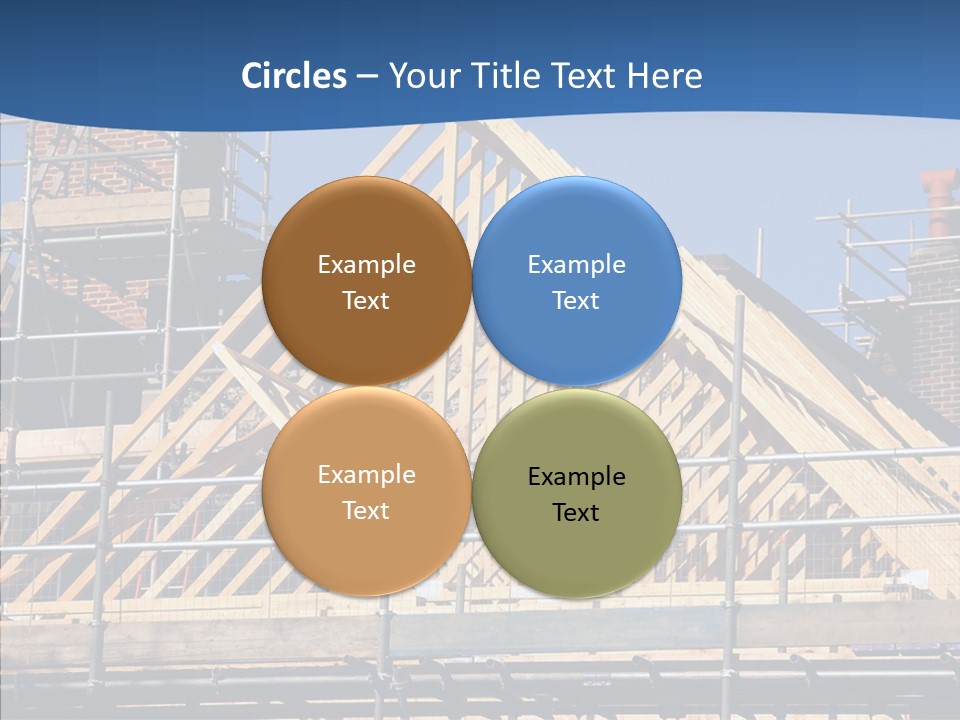 Circles – Your Title Text Here

Example Text

Example Text

Example Text

Example Text